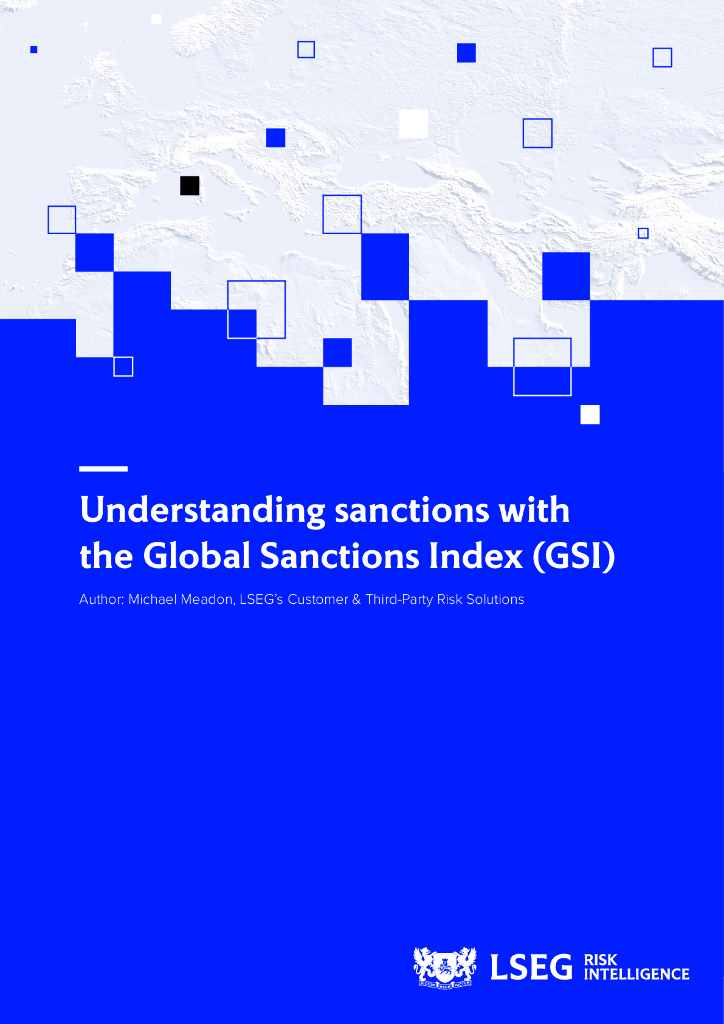 Understanding sanctions with the Global Sanctions Index (GSI)

Author: Michael Meadon, LSEG's Customer & Third-Party Risk Solutions

LSEG RISK INTELLIGENCE